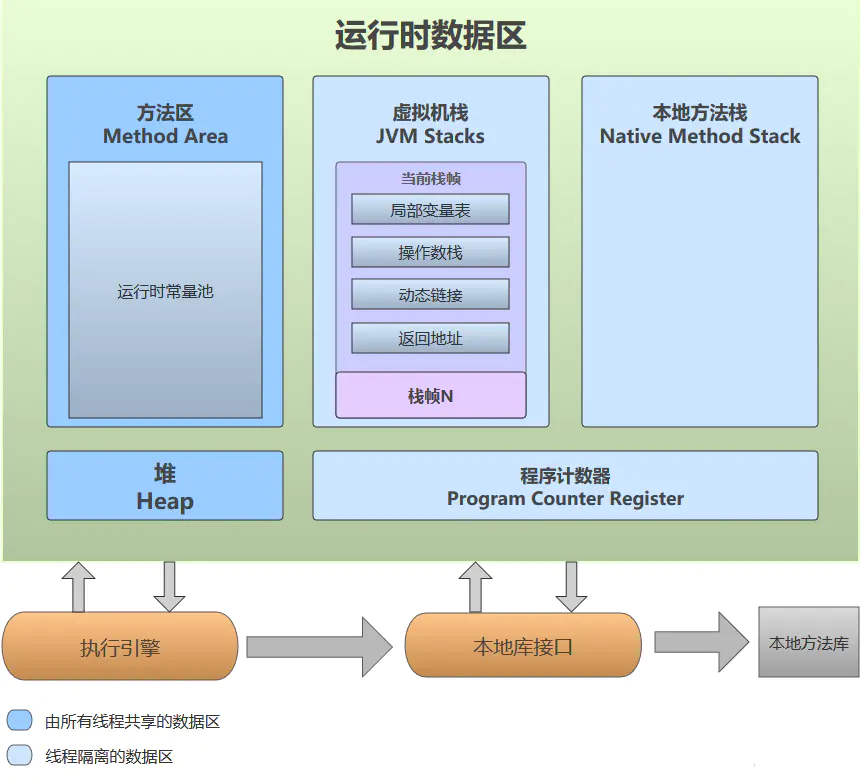 运行时数据区

方法区
Method Area

运行时常量池

虚拟机栈
JVM Stacks

当前栈帧

局部变量表

操作数栈

动态链接

返回地址

栈帧N

本地方法栈
Native Method Stack

堆
Heap

程序计数器
Program Counter Register

执行引擎

本地库接口

本地方法库

由所有线程共享的数据区

线程隔离的数据区